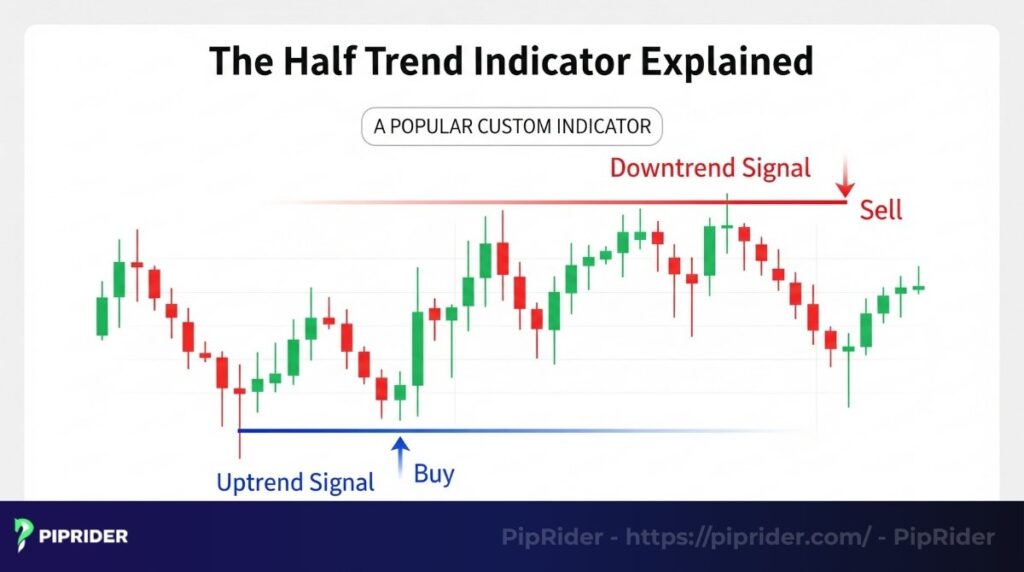 The Half Trend Indicator Explained

A POPULAR CUSTOM INDICATOR

Downtrend Signal

Sell

Uptrend Signal

Buy

PIPRIDER

PipRider - https://piprider.com/ - PipRider